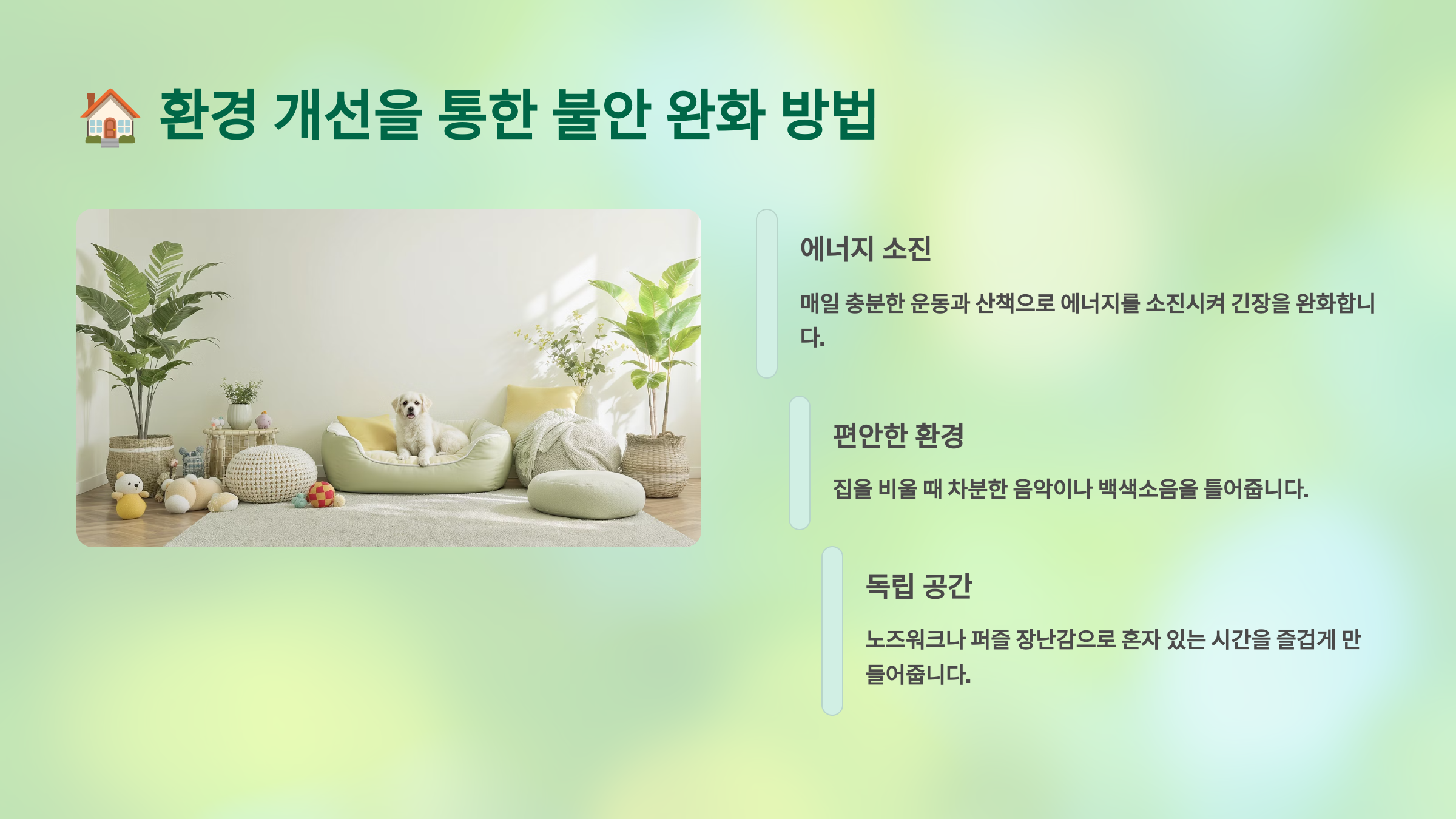 🏠 환경 개선을 통한 불안 완화 방법

에너지 소진

매일 충분한 운동과 산책으로 에너지를 소진시켜 긴장을 완화합니다.

편안한 환경

집을 비울 때 차분한 음악이나 백색소음을 틀어줍니다.

독립 공간

노즈워크나 퍼즐 장난감으로 혼자 있는 시간을 즐겁게 만들어줍니다.